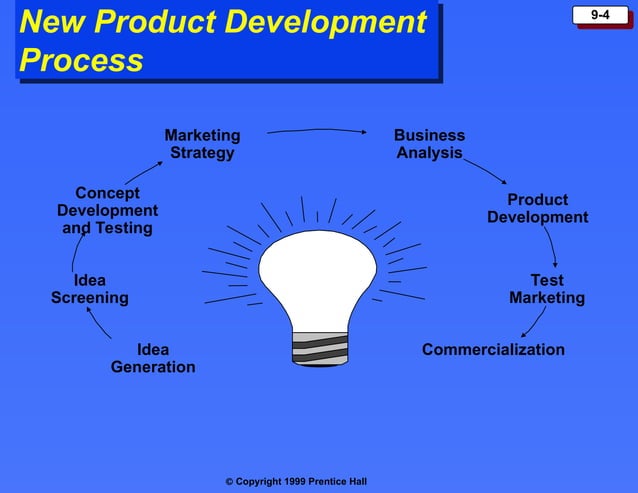 New Product Development Process

9-4

Idea Generation

Idea Screening

Concept Development and Testing

Marketing Strategy

Business Analysis

Product Development

Test Marketing

Commercialization

© Copyright 1999 Prentice Hall